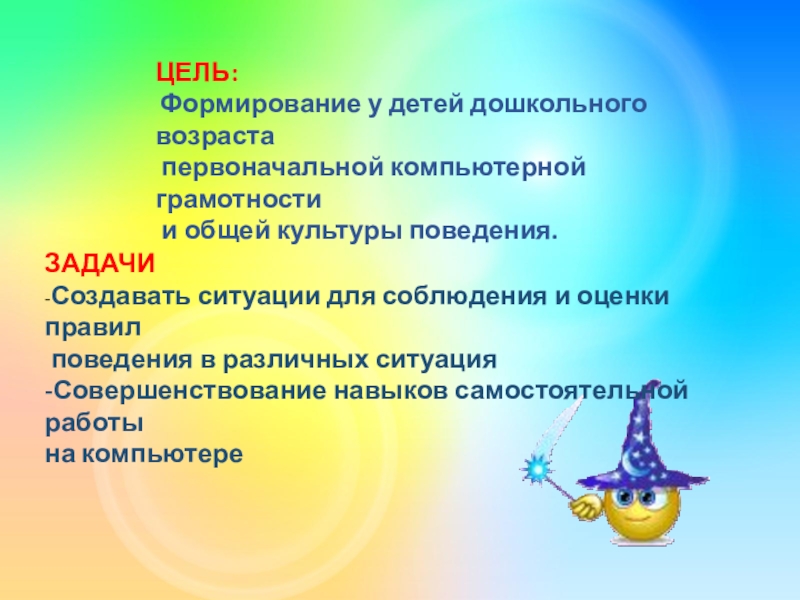 ЦЕЛЬ:
Формирование у детей дошкольного возраста
первоначальной компьютерной грамотности
и общей культуры поведения.

ЗАДАЧИ
-Создавать ситуации для соблюдения и оценки правил
поведения в различных ситуация
-Совершенствование навыков самостоятельной работы
на компьютере